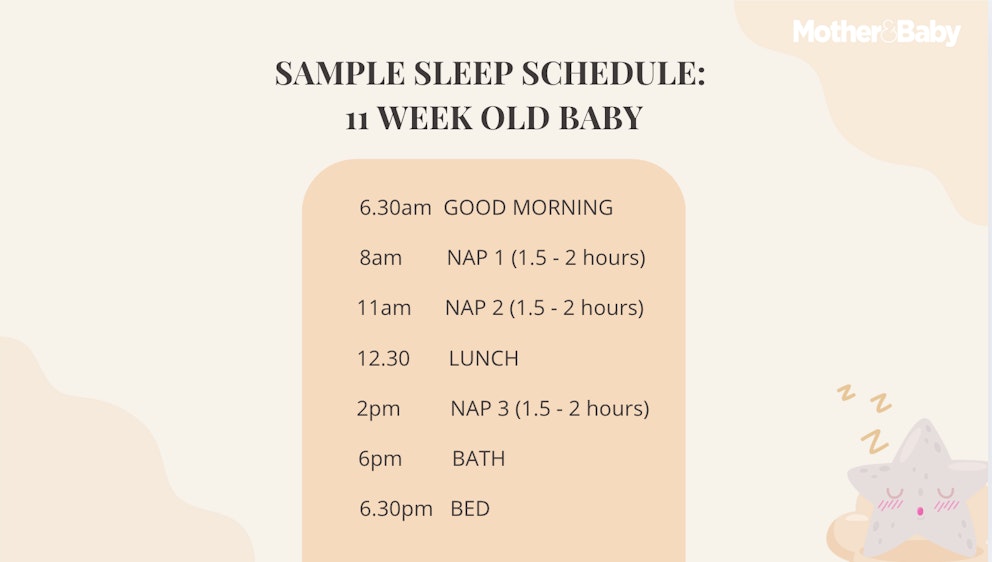 Mother&Baby

SAMPLE SLEEP SCHEDULE:
11 WEEK OLD BABY

6.30am GOOD MORNING
8am NAP 1 (1.5 - 2 hours)
11am NAP 2 (1.5 - 2 hours)
12.30 LUNCH
2pm NAP 3 (1.5 - 2 hours)
6pm BATH
6.30pm BED

Z Z Z